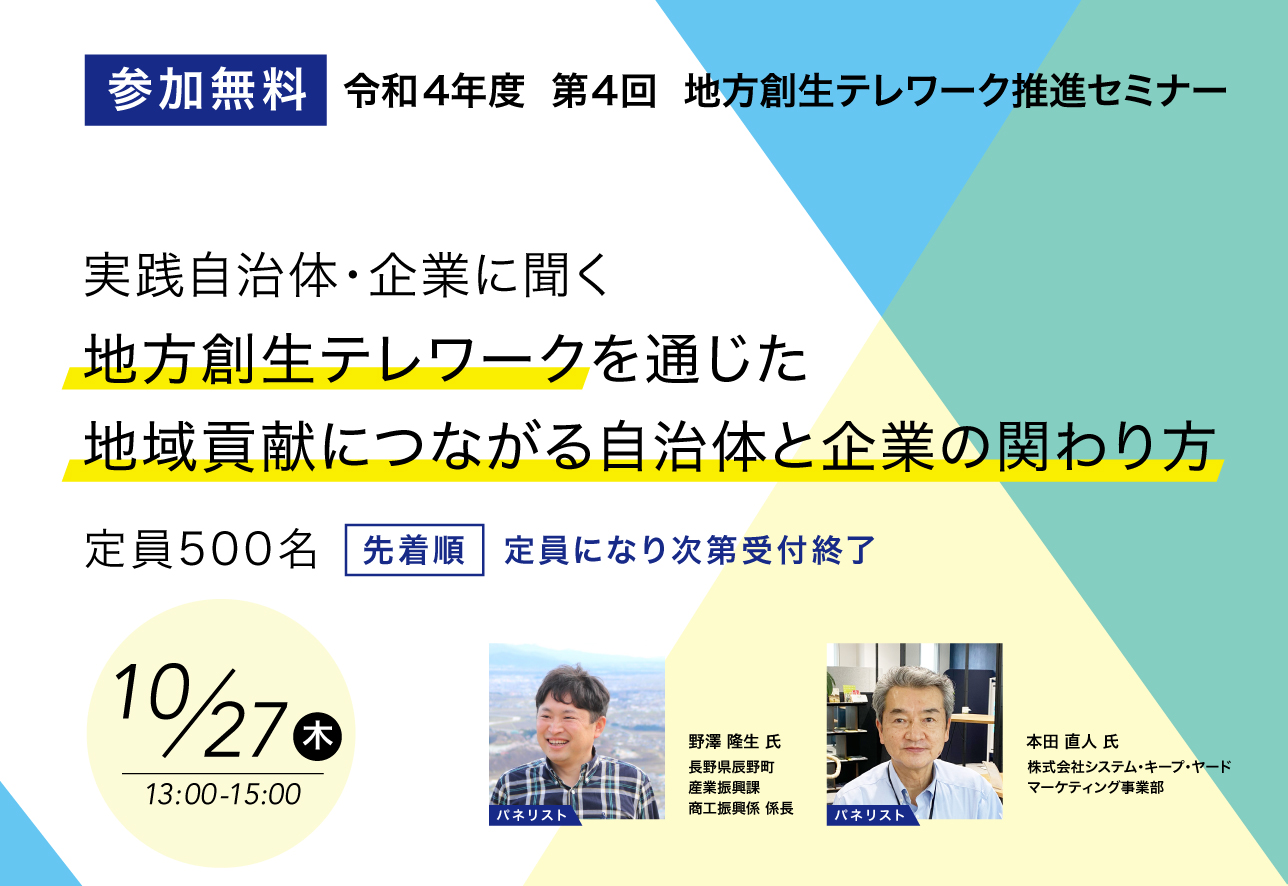 参加無料 令和4年度 第4回 地方創生テレワーク推進セミナー

実践自治体・企業に聞く
地方創生テレワークを通じた
地域貢献につながる自治体と企業の関わり方

定員500名 先着順 定員になり次第受付終了

10/27 木
13:00-15:00

パネリスト
野澤 隆生 氏
長野県辰野町
産業振興課
商工振興係 係長

パネリスト
本田 直人 氏
株式会社システム・キープ・ヤード
マーケティング事業部